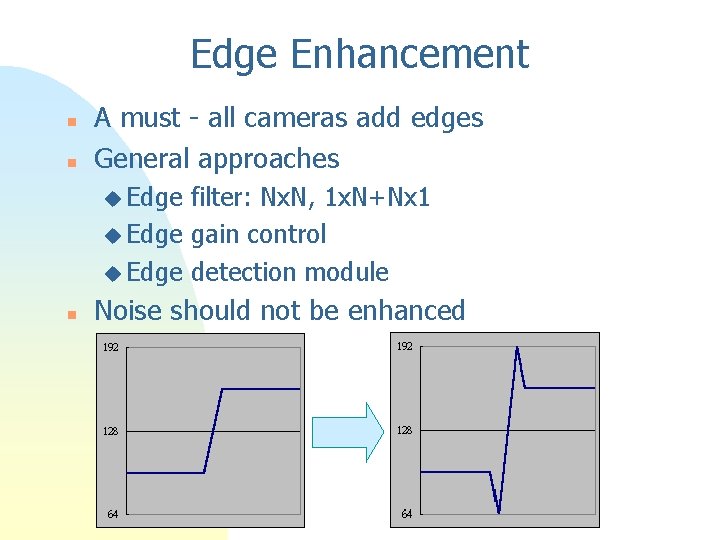 Edge Enhancement

A must - all cameras add edges

General approaches

Edge filter: NxN, 1xN+Nx1

Edge gain control

Edge detection module

Noise should not be enhanced

192
128
64

192
128
64